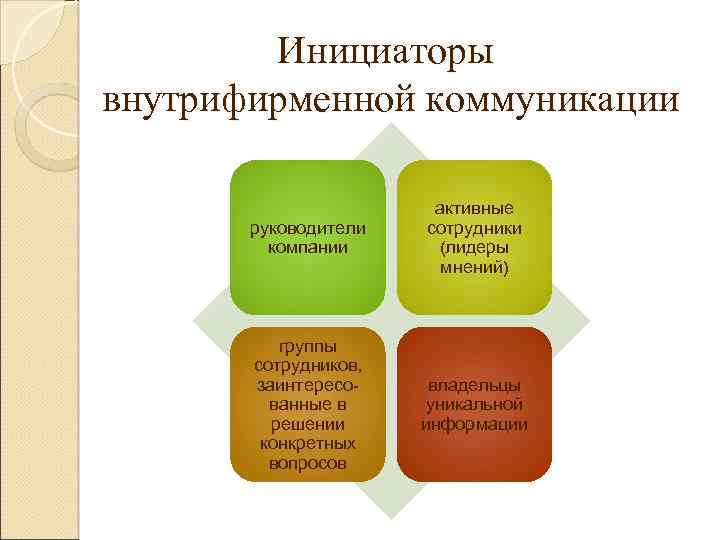 Инициаторы внутрифирменной коммуникации

руководители компании

активные сотрудники (лидеры мнений)

группы сотрудников, заинтересованные в решении конкретных вопросов

владельцы уникальной информации